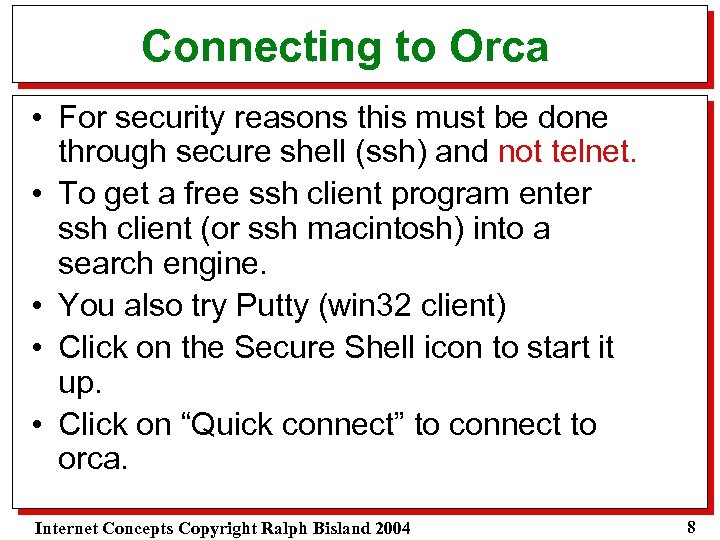 Connecting to Orca

• For security reasons this must be done through secure shell (ssh) and not telnet.
• To get a free ssh client program enter ssh client (or ssh macintosh) into a search engine.
• You also try Putty (win32 client)
• Click on the Secure Shell icon to start it up.
• Click on “Quick connect” to connect to orca.

Internet Concepts Copyright Ralph Bisland 2004

8